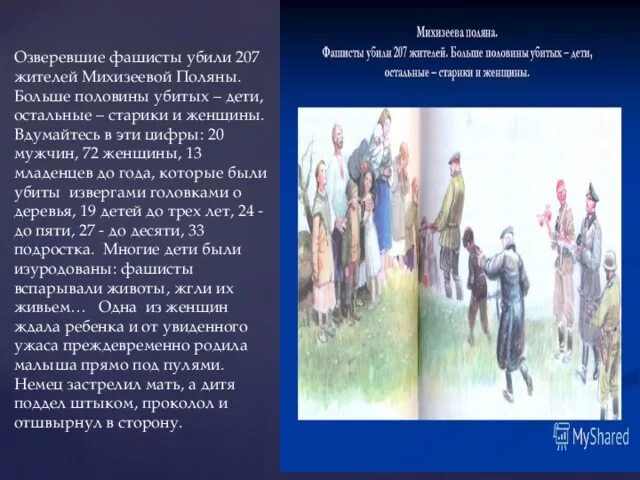 Озверевшие фашисты убили 207 жителей Михизеевой Поляны. Больше половины убитых – дети, остальные – старики и женщины. Вдумайтесь в эти цифры: 20 мужчин, 72 женщины, 13 младенцев до года, которые были убиты извергами головками о деревья, 19 детей до трех лет, 24 - до пяти, 27 - до десяти, 33 подростка. Многие дети были изуродованы: фашисты вспарывали животы, жгли их живьем… Одна из женщин ждала ребенка и от увиденного ужаса преждевременно родила малыша прямо под пулями. Немец застрелил мать, а дитя поддел штыком, проколол и отшвырнул в сторону.

Михизеева поляна.
Фашисты убили 207 жителей. Больше половины убитых – дети, остальные – старики и женщины.

MyShared